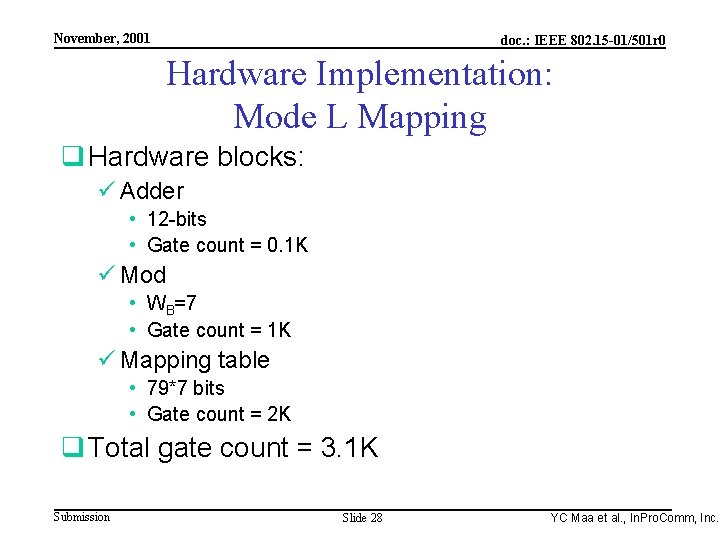 November, 2001

doc.: IEEE 802.15-01/501r0

Hardware Implementation: Mode L Mapping

❑ Hardware blocks:

✓ Adder

• 12-bits

• Gate count = 0.1K

✓ Mod

• $W_B$=7

• Gate count = 1K

✓ Mapping table

• 79*7 bits

• Gate count = 2K

❑ Total gate count = 3.1K

Submission

Slide 28

YC Maa et al., InProComm, Inc.